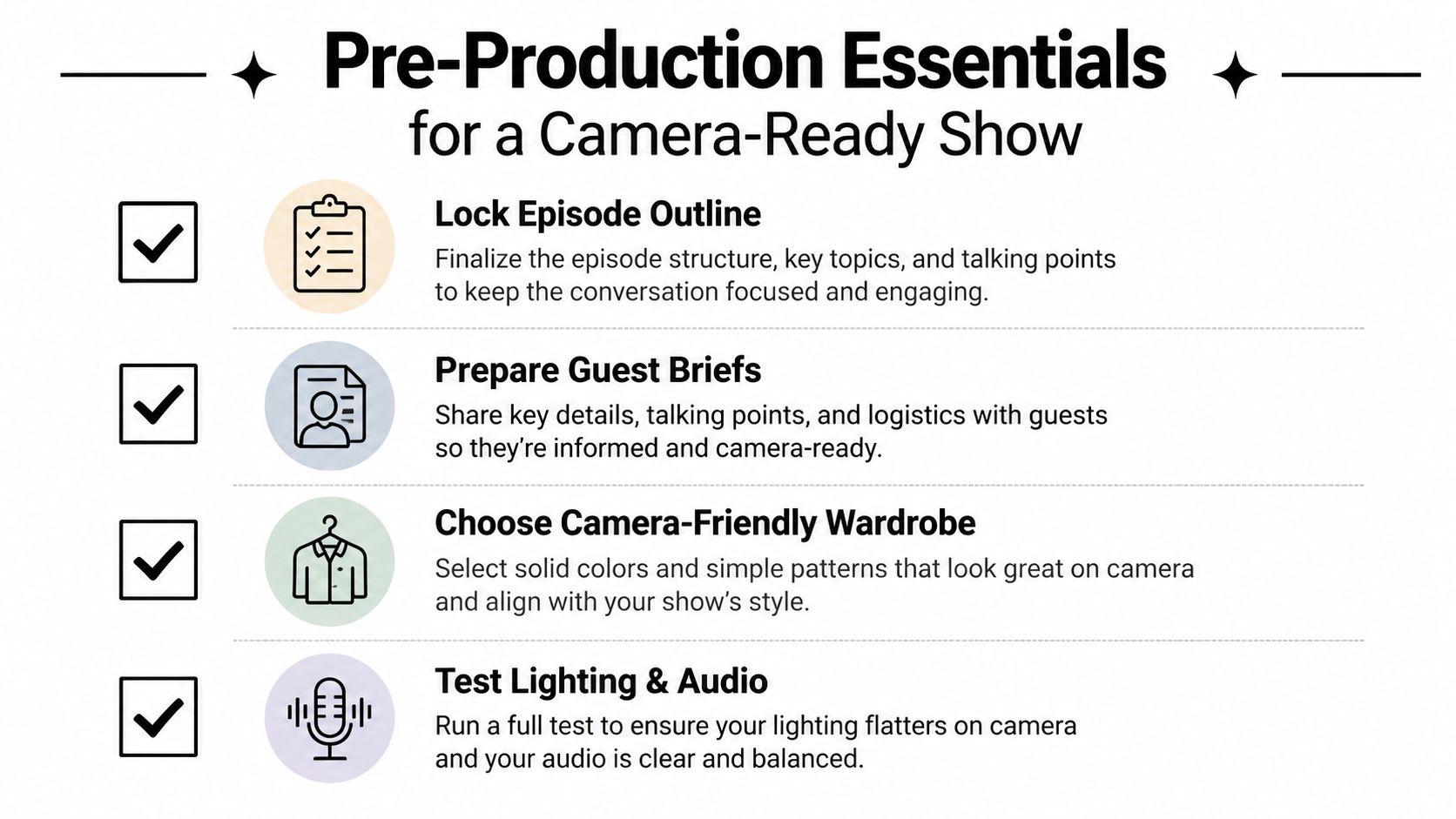 Pre-Production Essentials
for a Camera-Ready Show

Lock Episode Outline
Finalize the episode structure, key topics, and talking points to keep the conversation focused and engaging.

Prepare Guest Briefs
Share key details, talking points, and logistics with guests so they're informed and camera-ready.

Choose Camera-Friendly Wardrobe
Select solid colors and simple patterns that look great on camera and align with your show's style.

Test Lighting & Audio
Run a full test to ensure your lighting flatters on camera and your audio is clear and balanced.